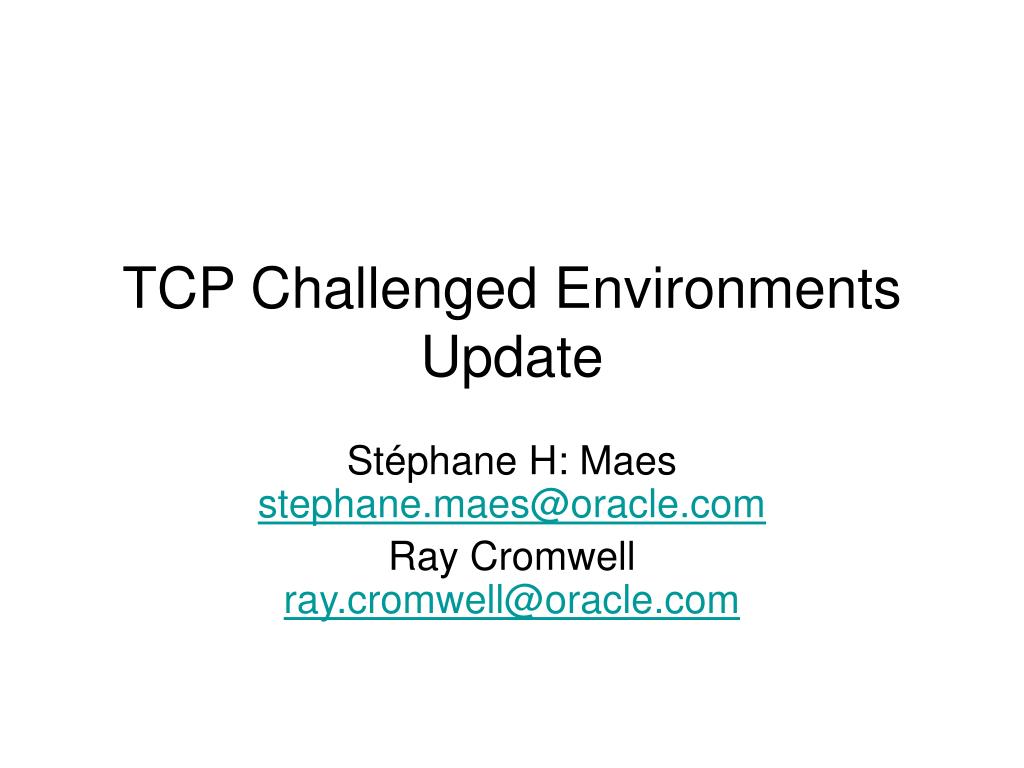 TCP Challenged Environments Update

Stéphane H: Maes
stephane.maes@oracle.com
Ray Cromwell
ray.cromwell@oracle.com